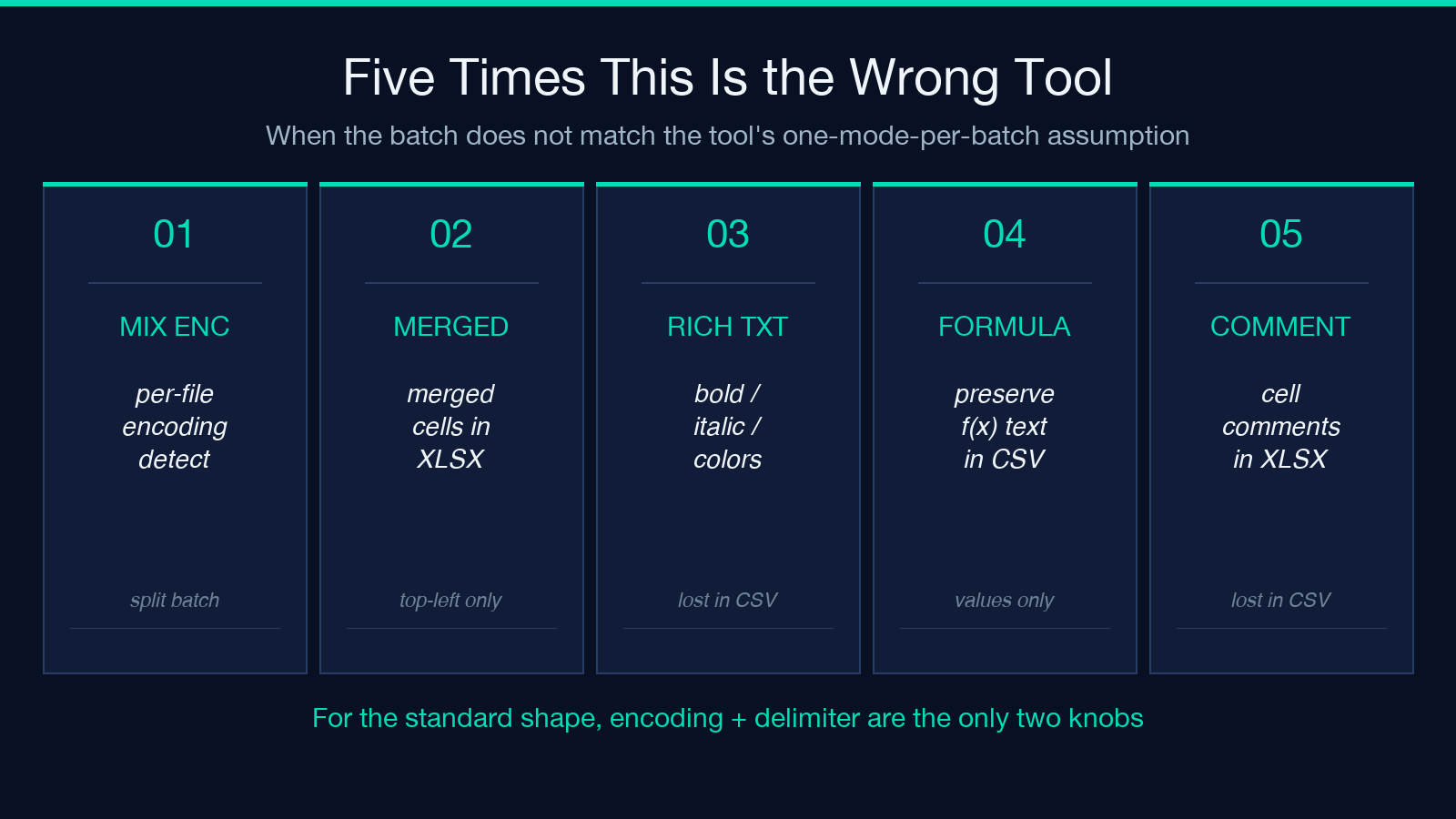 Five Times This Is the Wrong Tool

When the batch does not match the tool's one-mode-per-batch assumption

01

MIX ENC

per-file encoding detect

split batch

02

MERGED

merged cells in XLSX

top-left only

03

RICH TXT

bold / italic / colors

lost in CSV

04

FORMULA

preserve f(x) text in CSV

values only

05

COMMENT

cell comments in XLSX

lost in CSV

For the standard shape, encoding + delimiter are the only two knobs